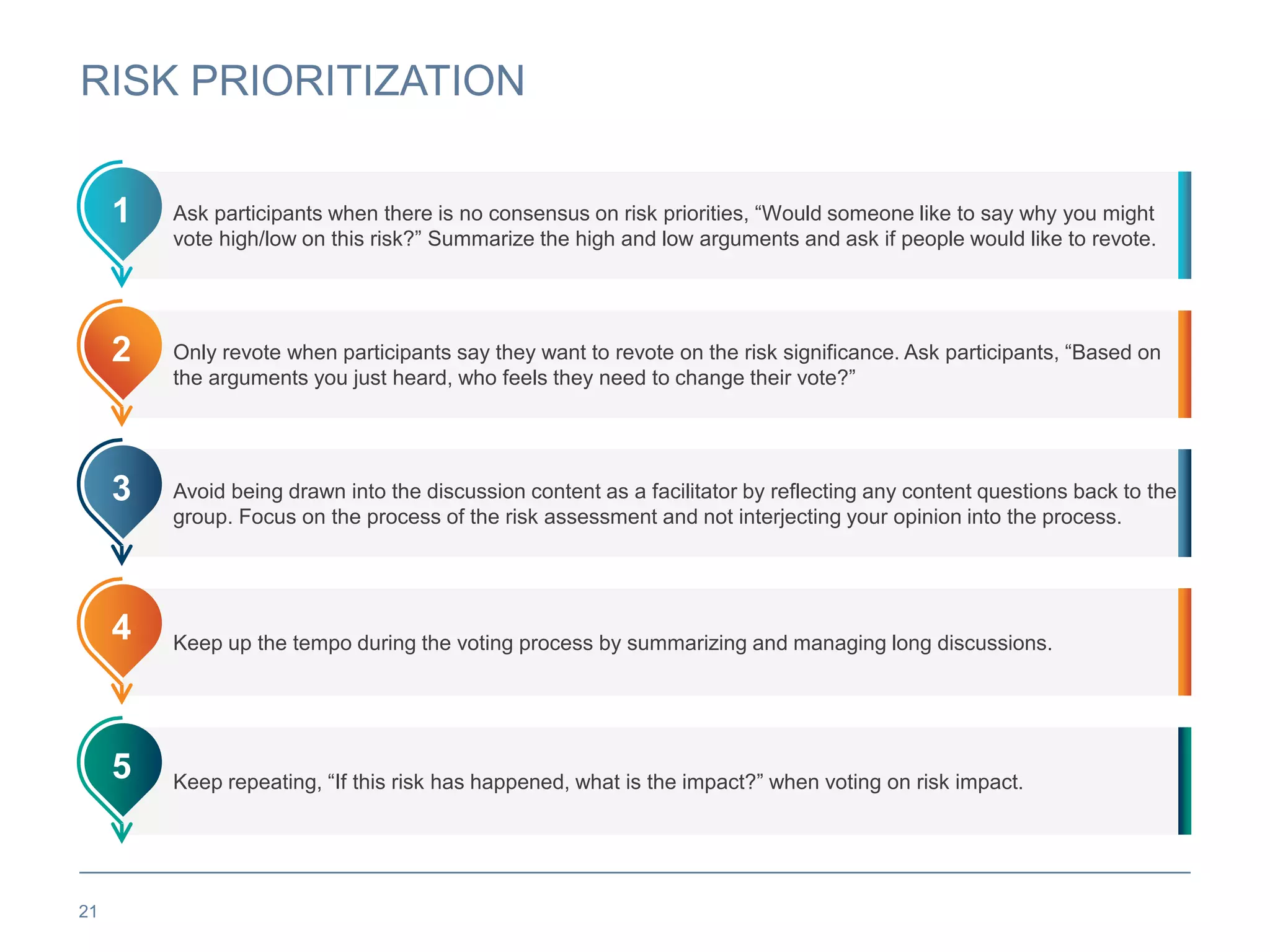 RISK PRIORITIZATION

1

Ask participants when there is no consensus on risk priorities, “Would someone like to say why you might vote high/low on this risk?” Summarize the high and low arguments and ask if people would like to revote.

2

Only revote when participants say they want to revote on the risk significance. Ask participants, “Based on the arguments you just heard, who feels they need to change their vote?”

3

Avoid being drawn into the discussion content as a facilitator by reflecting any content questions back to the group. Focus on the process of the risk assessment and not interjecting your opinion into the process.

4

Keep up the tempo during the voting process by summarizing and managing long discussions.

5

Keep repeating, “If this risk has happened, what is the impact?” when voting on risk impact.

21